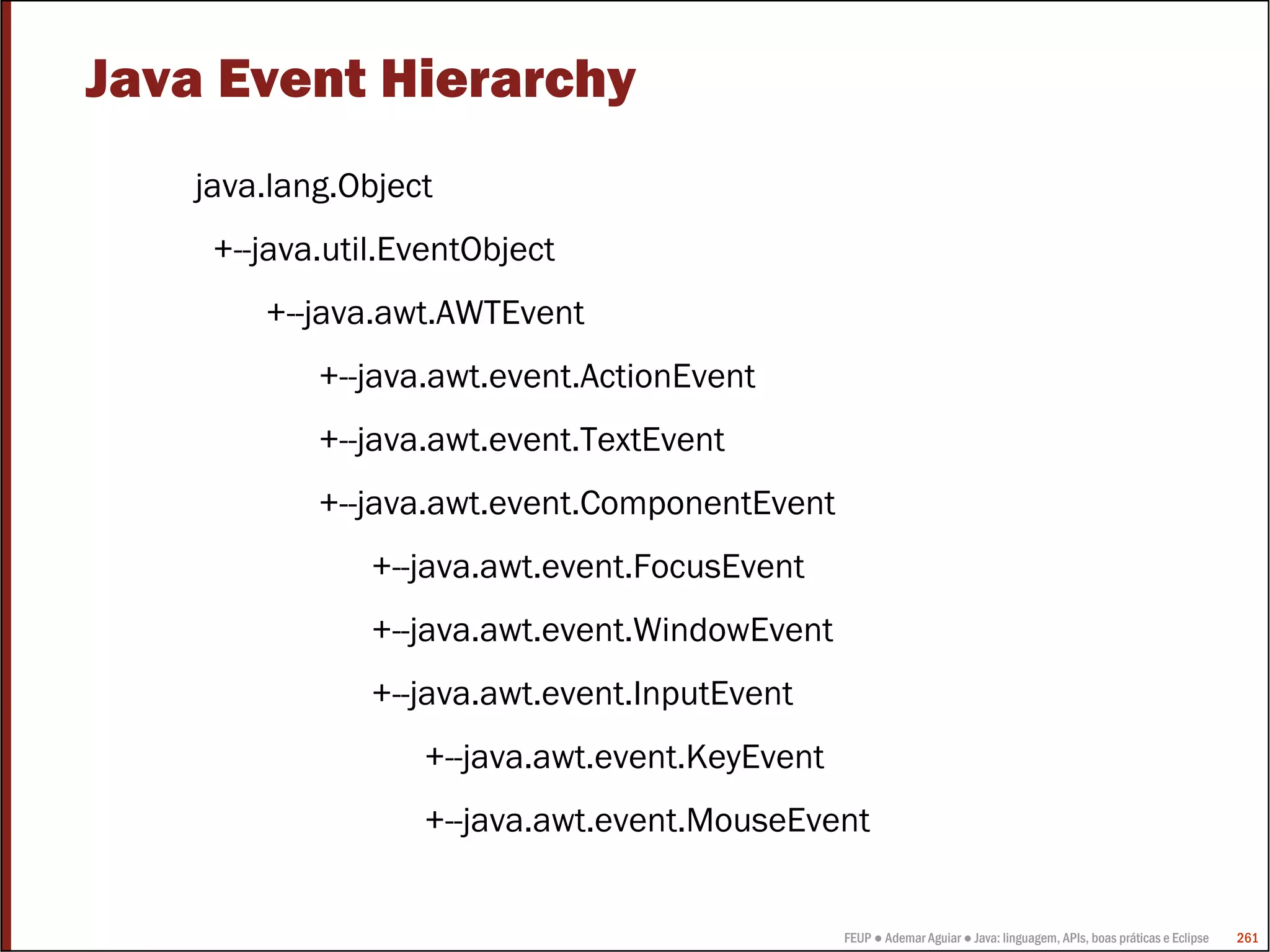 Java Event Hierarchy

java.lang.Object

+--java.util.EventObject

+--java.awt.AWTEvent

+--java.awt.event.ActionEvent

+--java.awt.event.TextEvent

+--java.awt.event.ComponentEvent

+--java.awt.event.FocusEvent

+--java.awt.event.WindowEvent

+--java.awt.event.InputEvent

+--java.awt.event.KeyEvent

+--java.awt.event.MouseEvent

FEUP ● Ademar Aguiar ● Java: linguagem, APIs, boas práticas e Eclipse 261